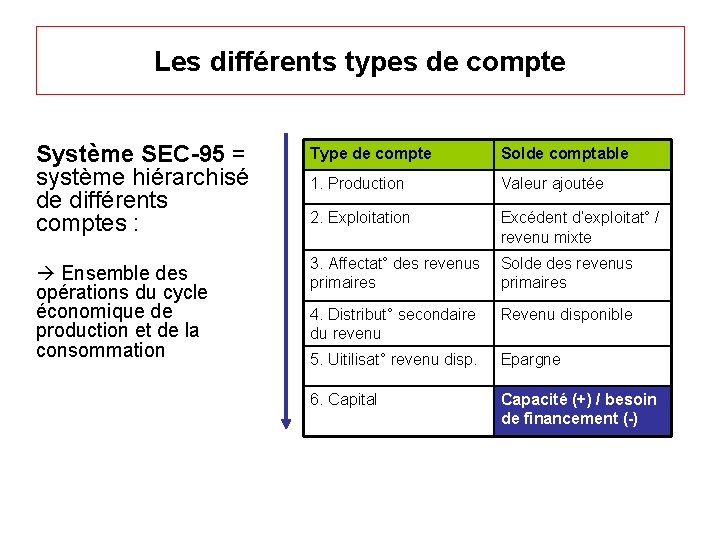 Les différents types de compte

Système SEC-95 = système hiérarchisé de différents comptes :

→ Ensemble des opérations du cycle économique de production et de la consommation

| Type de compte | Solde comptable |
|---|---|
| 1. Production | Valeur ajoutée |
| 2. Exploitation | Excédent d'exploitat° / revenu mixte |
| 3. Affectat° des revenus primaires | Solde des revenus primaires |
| 4. Distribut° secondaire du revenu | Revenu disponible |
| 5. Uitilisat° revenu disp. | Epargne |
| 6. Capital | Capacité (+) / besoin de financement (-) |